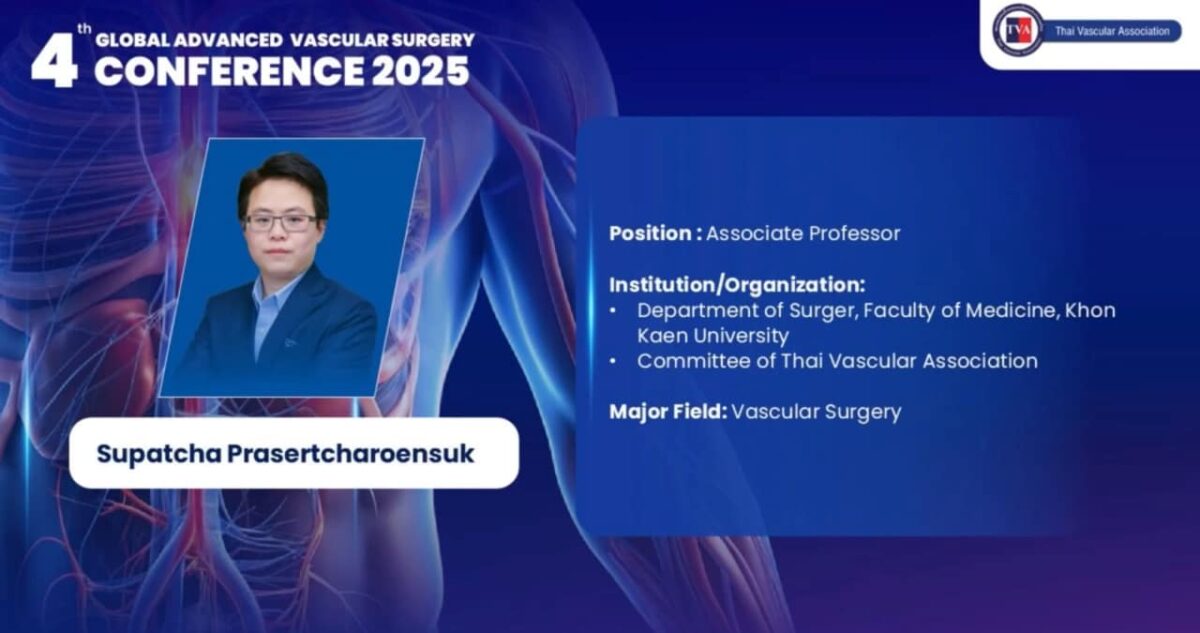 4th GLOBAL ADVANCED VASCULAR SURGERY CONFERENCE 2025

TVA Thai Vascular Association

Supatcha Prasertcharoensuk

**Position :** Associate Professor

**Institution/Organization:**
• Department of Surger, Faculty of Medicine, Khon Kaen University
• Committee of Thai Vascular Association

**Major Field:** Vascular Surgery